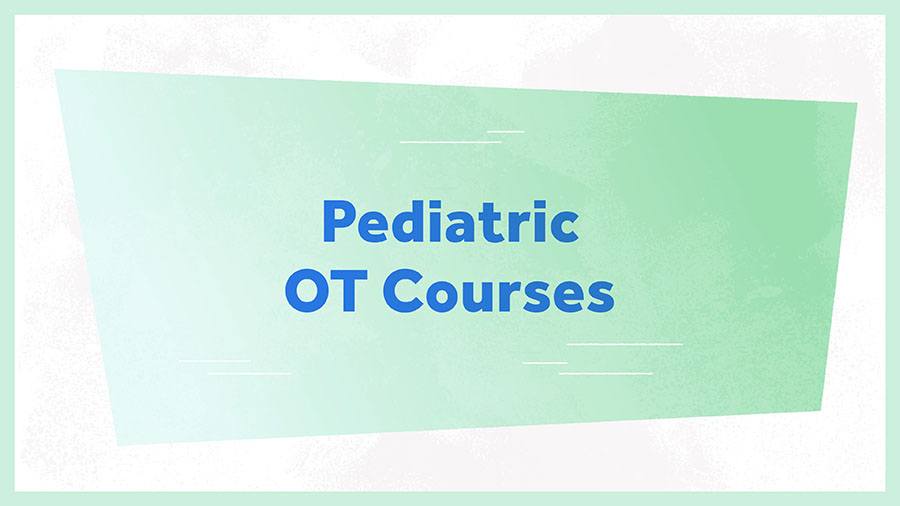 Pediatric
OT Courses